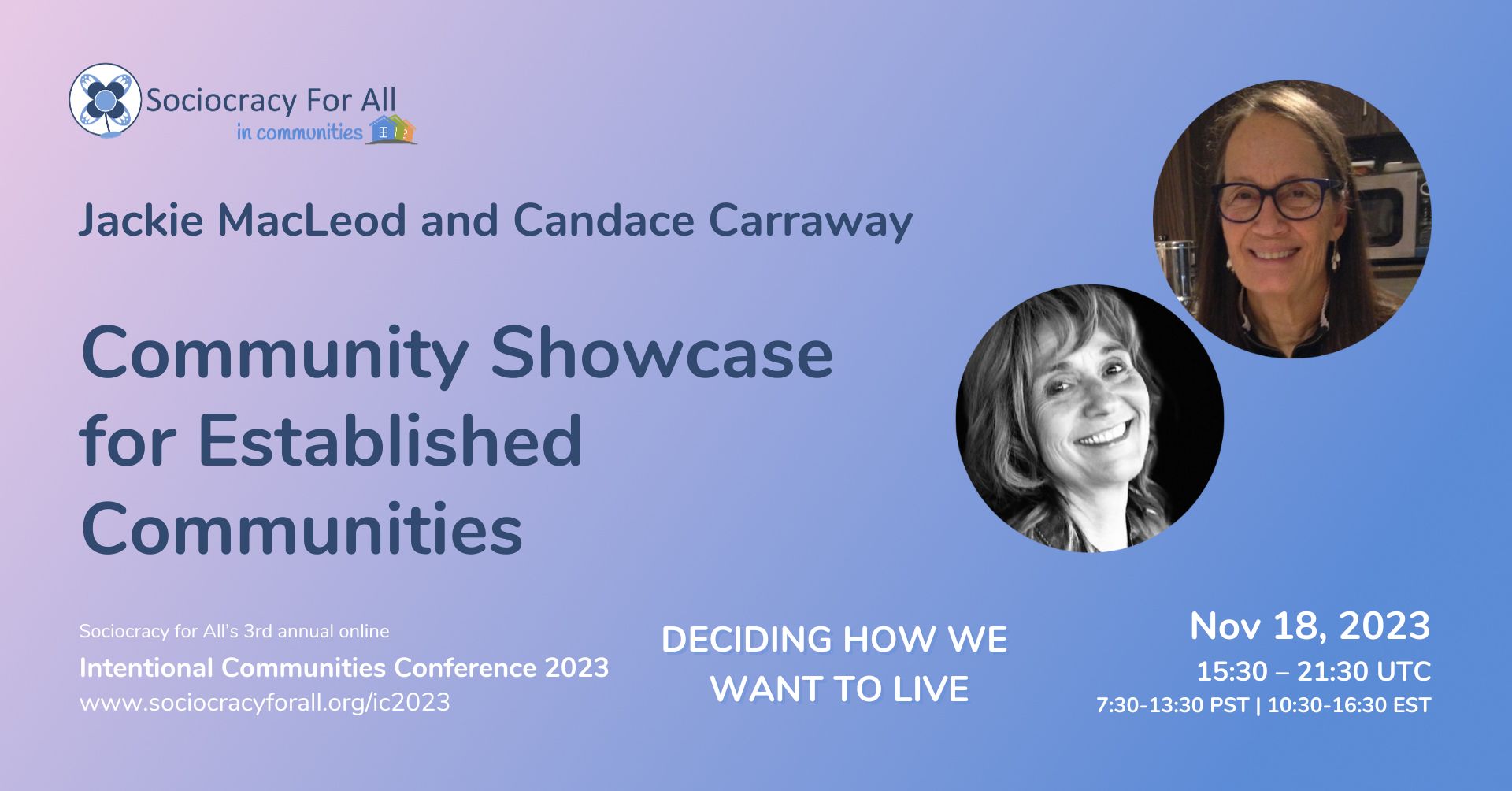 Sociocracy For All
in communities

Jackie MacLeod and Candace Carraway

Community Showcase for Established Communities

Sociocracy for All's 3rd annual online
Intentional Communities Conference 2023
www.sociocracyforall.org/ic2023

DECIDING HOW WE WANT TO LIVE

Nov 18, 2023
15:30 – 21:30 UTC
7:30-13:30 PST | 10:30-16:30 EST